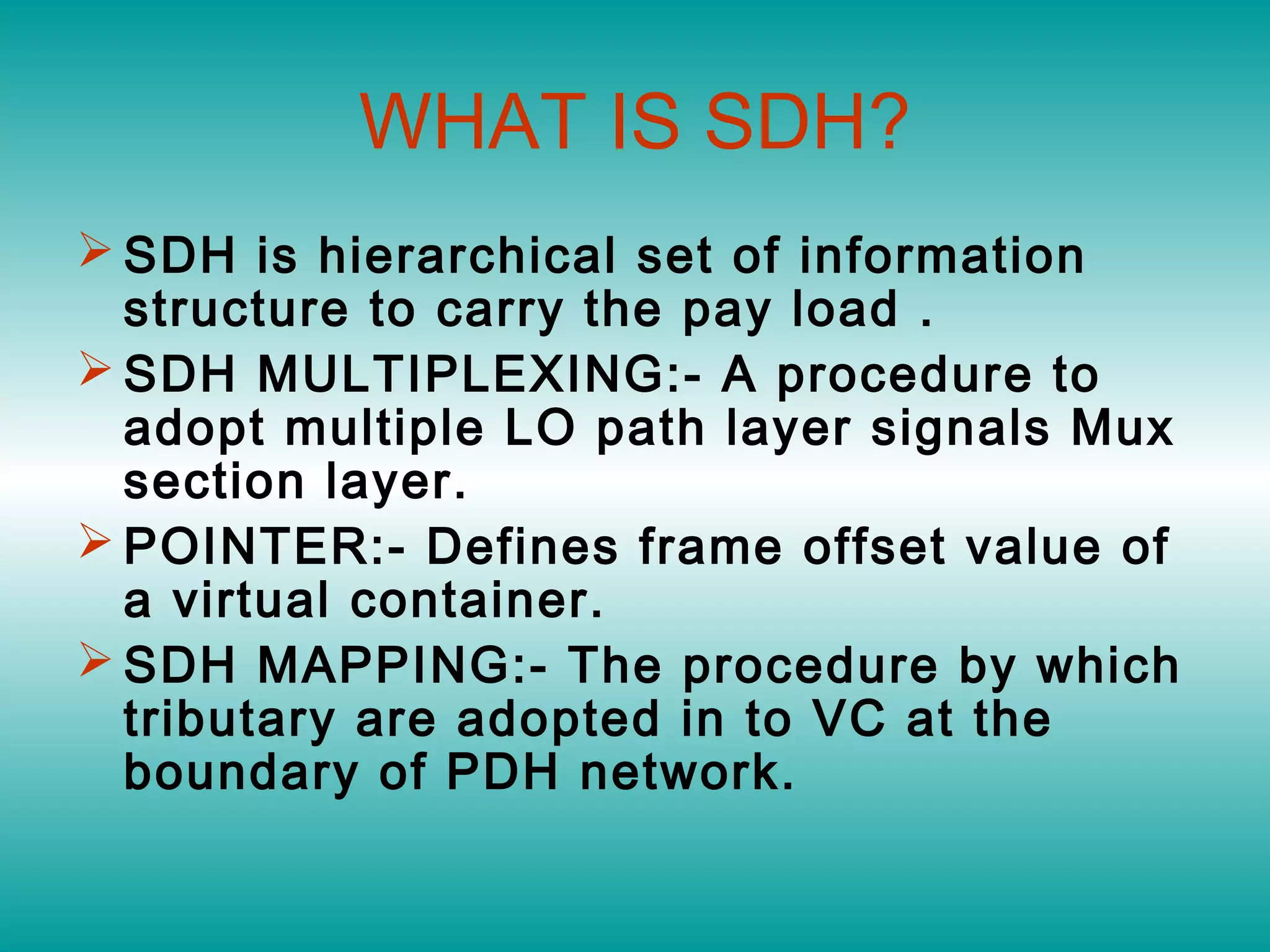 WHAT IS SDH?

➢ SDH is hierarchical set of information structure to carry the pay load .

➢ SDH MULTIPLEXING:- A procedure to adopt multiple LO path layer signals Mux section layer.

➢ POINTER:- Defines frame offset value of a virtual container.

➢ SDH MAPPING:- The procedure by which tributary are adopted in to VC at the boundary of PDH network.